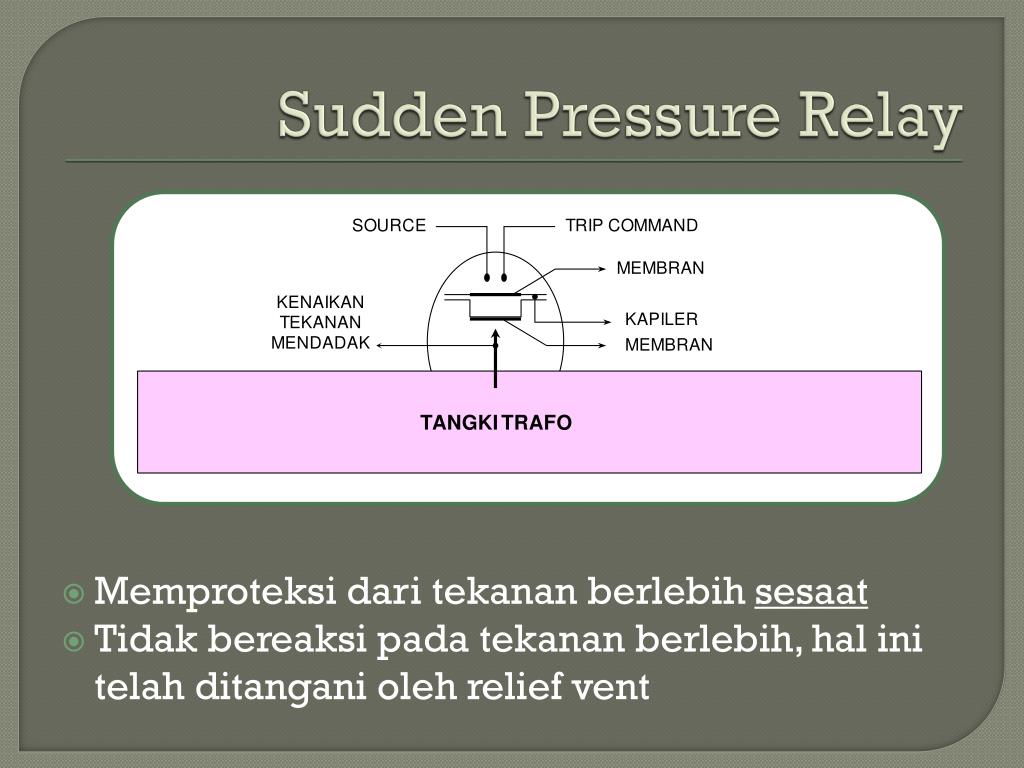 Sudden Pressure Relay

SOURCE
TRIP COMMAND
MEMBRAN
KENAIKAN TEKANAN MENDADAK
KAPILER
MEMBRAN
TANGKI TRAFO

Memproteksi dari tekanan berlebih sesaat
Tidak bereaksi pada tekanan berlebih, hal ini telah ditangani oleh relief vent